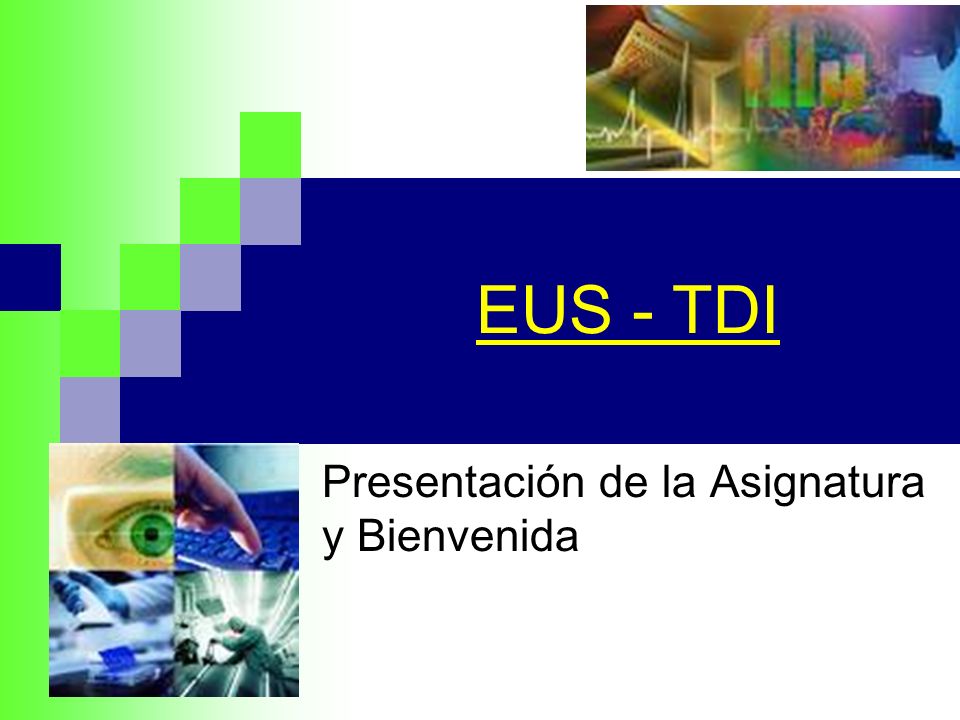 EUS - TDI

Presentación de la Asignatura y Bienvenida